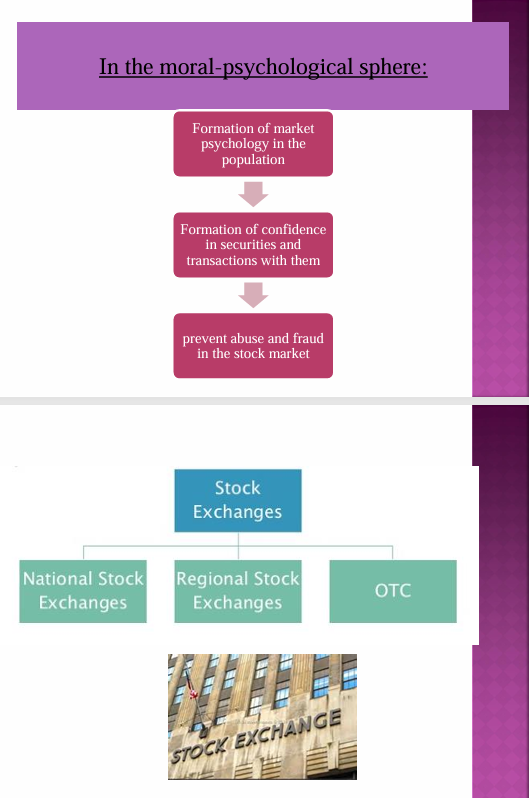 In the moral-psychological sphere:

Formation of market psychology in the population

Formation of confidence in securities and transactions with them

prevent abuse and fraud in the stock market

Stock Exchanges

National Stock Exchanges

Regional Stock Exchanges

OTC

STOCK EXCHANGE